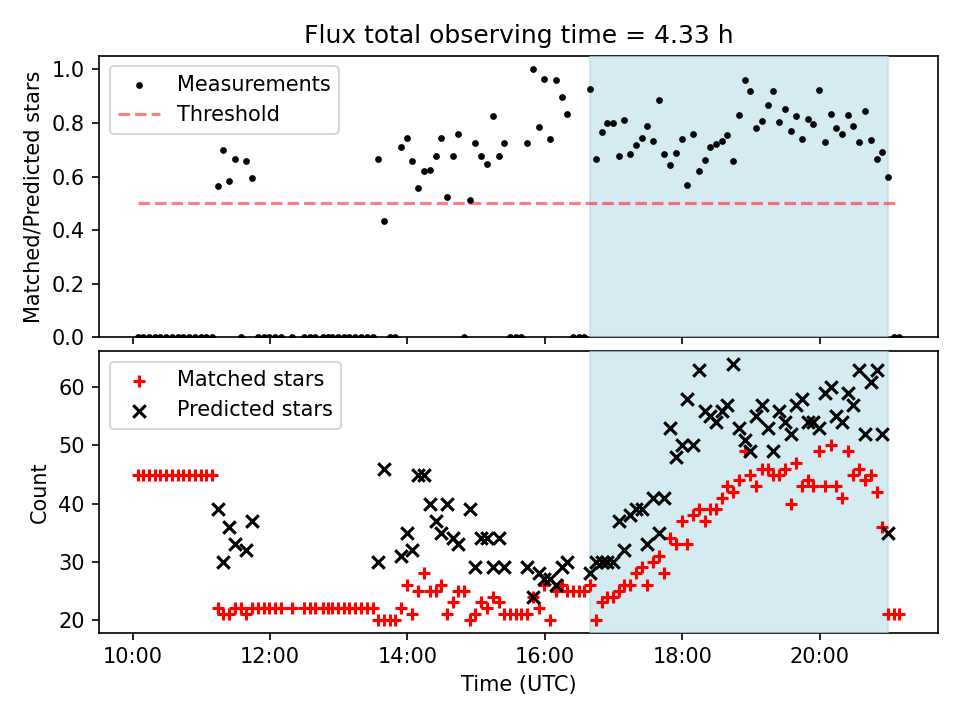 Flux total observing time = 4.33 h

Measurements
Threshold

Matched/Predicted stars

1.0
0.8
0.6
0.4
0.2
0.0

Matched stars
Predicted stars

Count

60
50
40
30
20

10:00
12:00
14:00
16:00
18:00
20:00

Time (UTC)